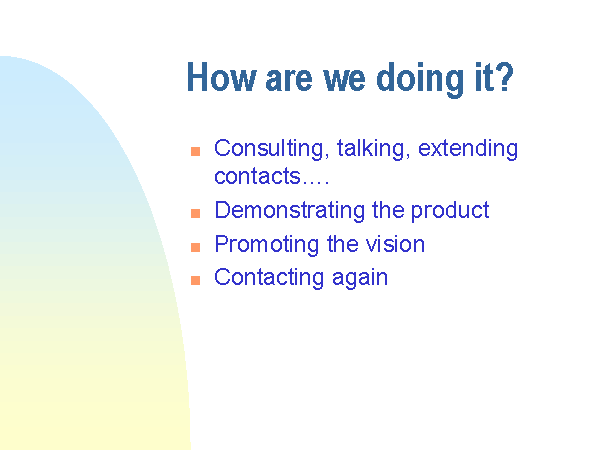 How are we doing it?

- Consulting, talking, extending contacts….
- Demonstrating the product
- Promoting the vision
- Contacting again